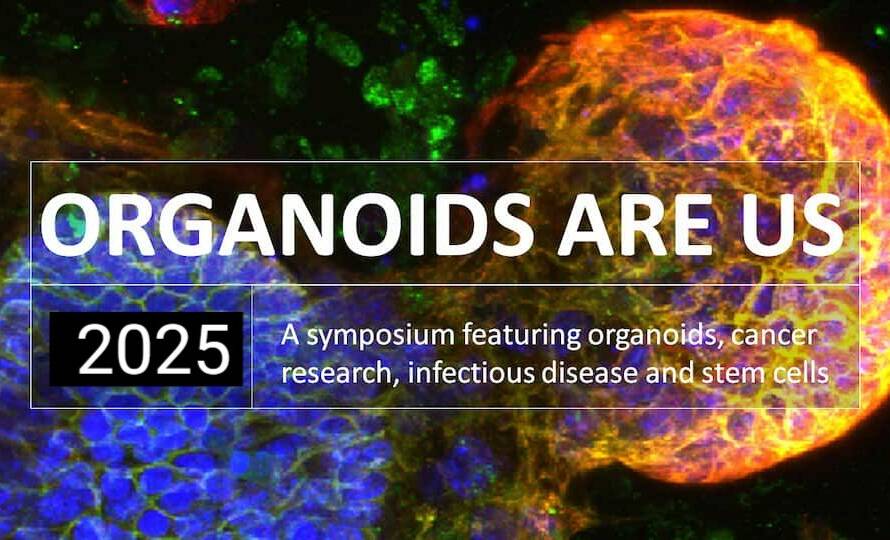 ORGANOIDS ARE US

2025

A symposium featuring organoids, cancer research, infectious disease and stem cells